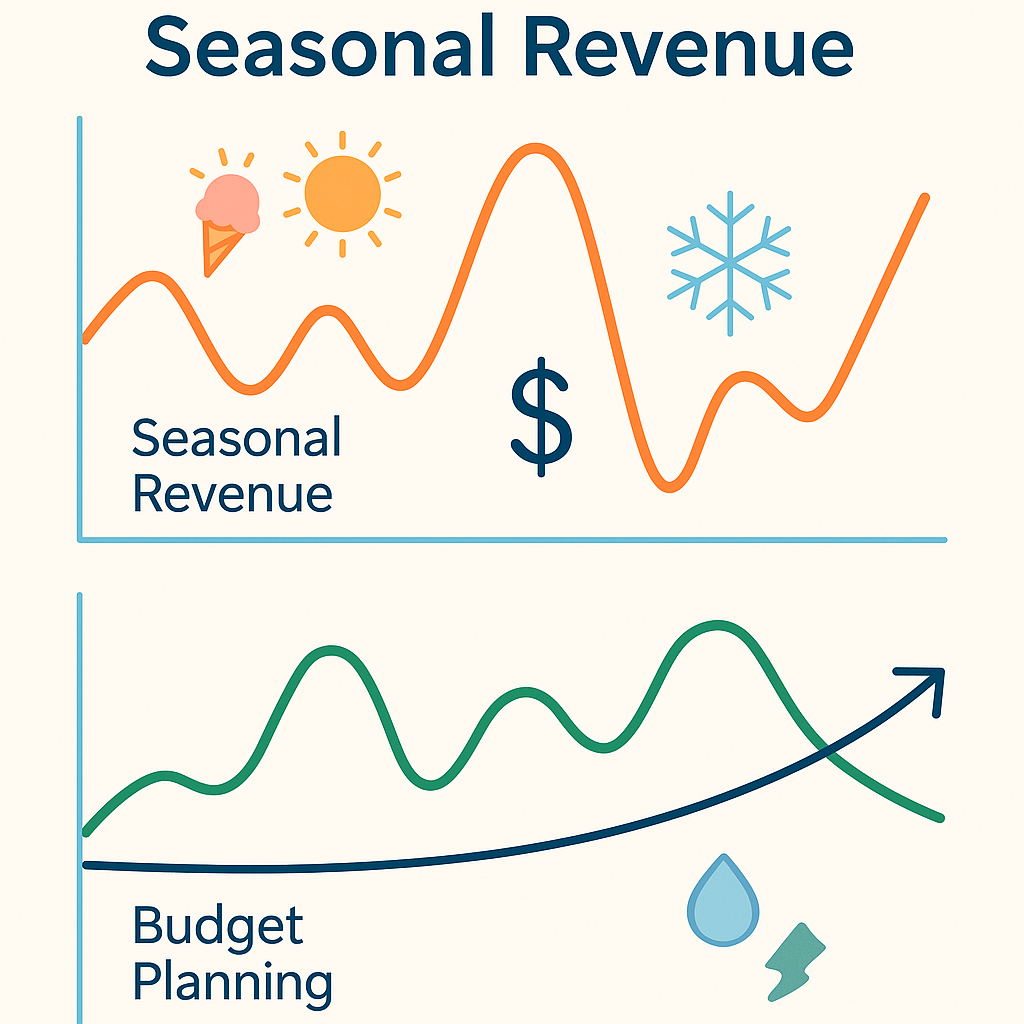 Seasonal Revenue

Seasonal Revenue

$

Budget Planning